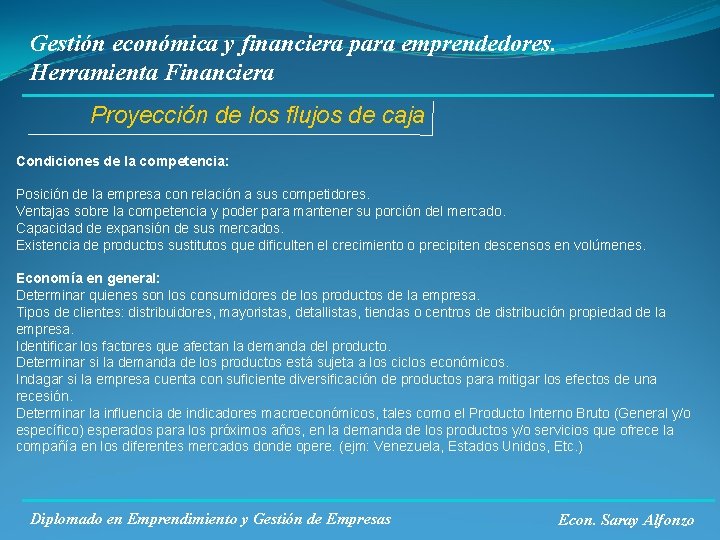 Gestión económica y financiera para emprendedores.
Herramienta Financiera

Proyección de los flujos de caja

Condiciones de la competencia:

Posición de la empresa con relación a sus competidores.
Ventajas sobre la competencia y poder para mantener su porción del mercado.
Capacidad de expansión de sus mercados.
Existencia de productos sustitutos que dificulten el crecimiento o precipiten descensos en volúmenes.

Economía en general:
Determinar quienes son los consumidores de los productos de la empresa.
Tipos de clientes: distribuidores, mayoristas, detallistas, tiendas o centros de distribución propiedad de la empresa.
Identificar los factores que afectan la demanda del producto.
Determinar si la demanda de los productos está sujeta a los ciclos económicos.
Indagar si la empresa cuenta con suficiente diversificación de productos para mitigar los efectos de una recesión.
Determinar la influencia de indicadores macroeconómicos, tales como el Producto Interno Bruto (General y/o específico) esperados para los próximos años, en la demanda de los productos y/o servicios que ofrece la compañía en los diferentes mercados donde opere. (ejm: Venezuela, Estados Unidos, Etc.)

Diplomado en Emprendimiento y Gestión de Empresas
Econ. Saray Alfonzo